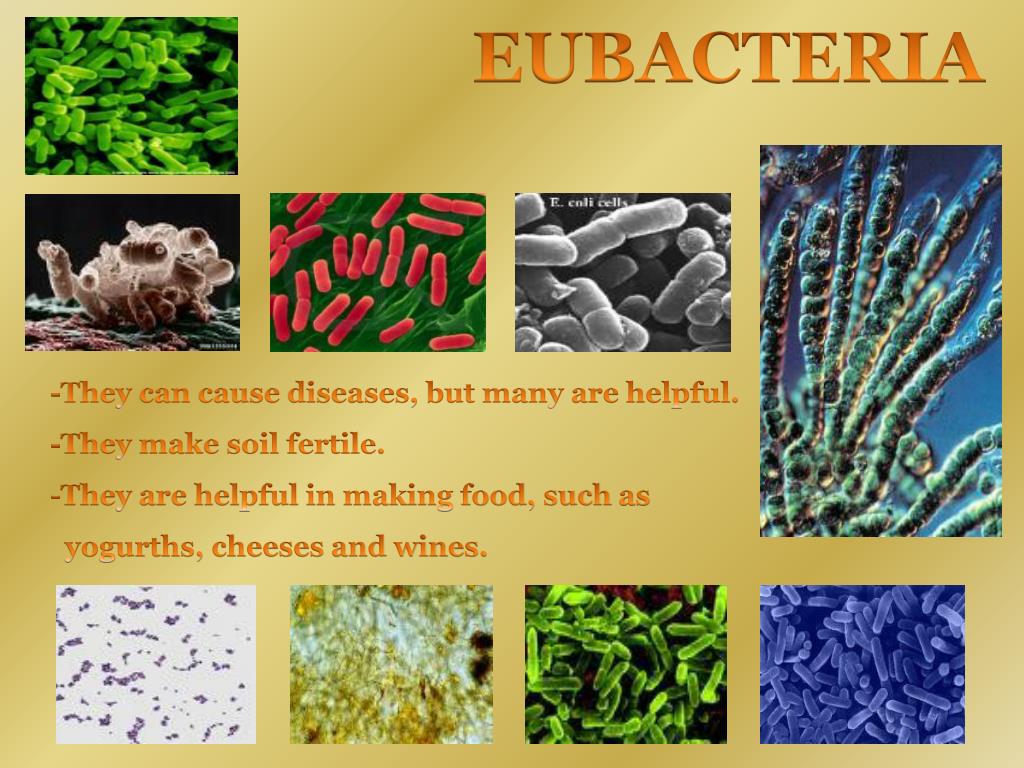 EUBACTERIA

E. coli cells

-They can cause diseases, but many are helpful.

-They make soil fertile.

-They are helpful in making food, such as yogurths, cheeses and wines.